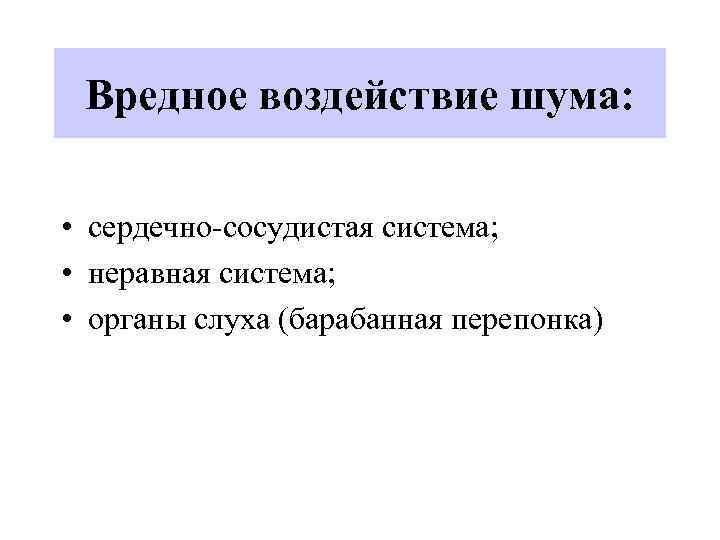 Вредное воздействие шума:

• сердечно-сосудистая система;
• неравная система;
• органы слуха (барабанная перепонка)